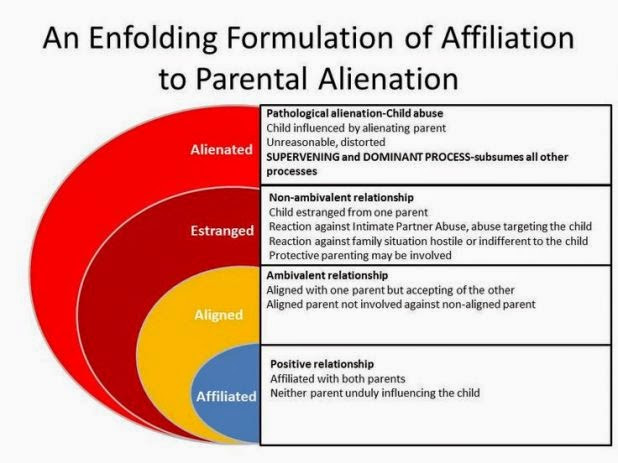 An Enfolding Formulation of Affiliation to Parental Alienation

Alienated

Pathological alienation-Child abuse
Child influenced by alienating parent
Unreasonable, distorted
SUPERVENING and DOMINANT PROCESS-subsumes all other processes

Estranged

Non-ambivalent relationship
Child estranged from one parent
Reaction against Intimate Partner Abuse, abuse targeting the child
Reaction against family situation hostile or indifferent to the child
Protective parenting may be involved

Aligned

Ambivalent relationship
Aligned with one parent but accepting of the other
Aligned parent not involved against non-aligned parent

Affiliated

Positive relationship
Affiliated with both parents
Neither parent unduly influencing the child